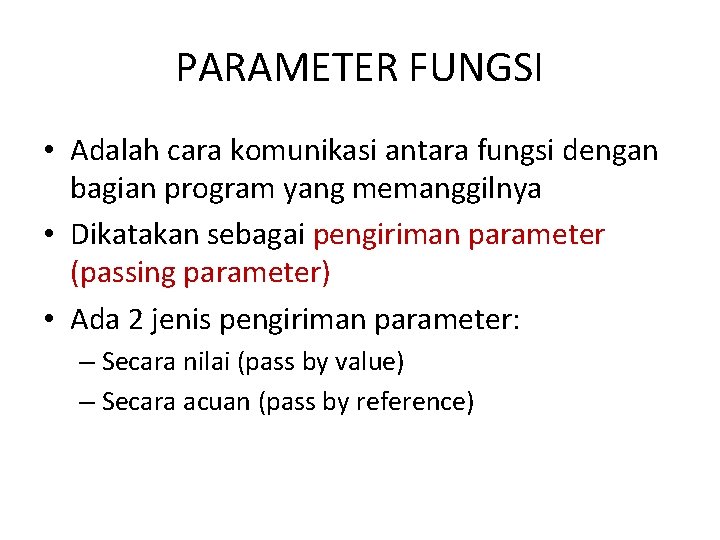 PARAMETER FUNGSI

• Adalah cara komunikasi antara fungsi dengan bagian program yang memanggilnya

• Dikatakan sebagai pengiriman parameter (passing parameter)

• Ada 2 jenis pengiriman parameter:

– Secara nilai (pass by value)

– Secara acuan (pass by reference)